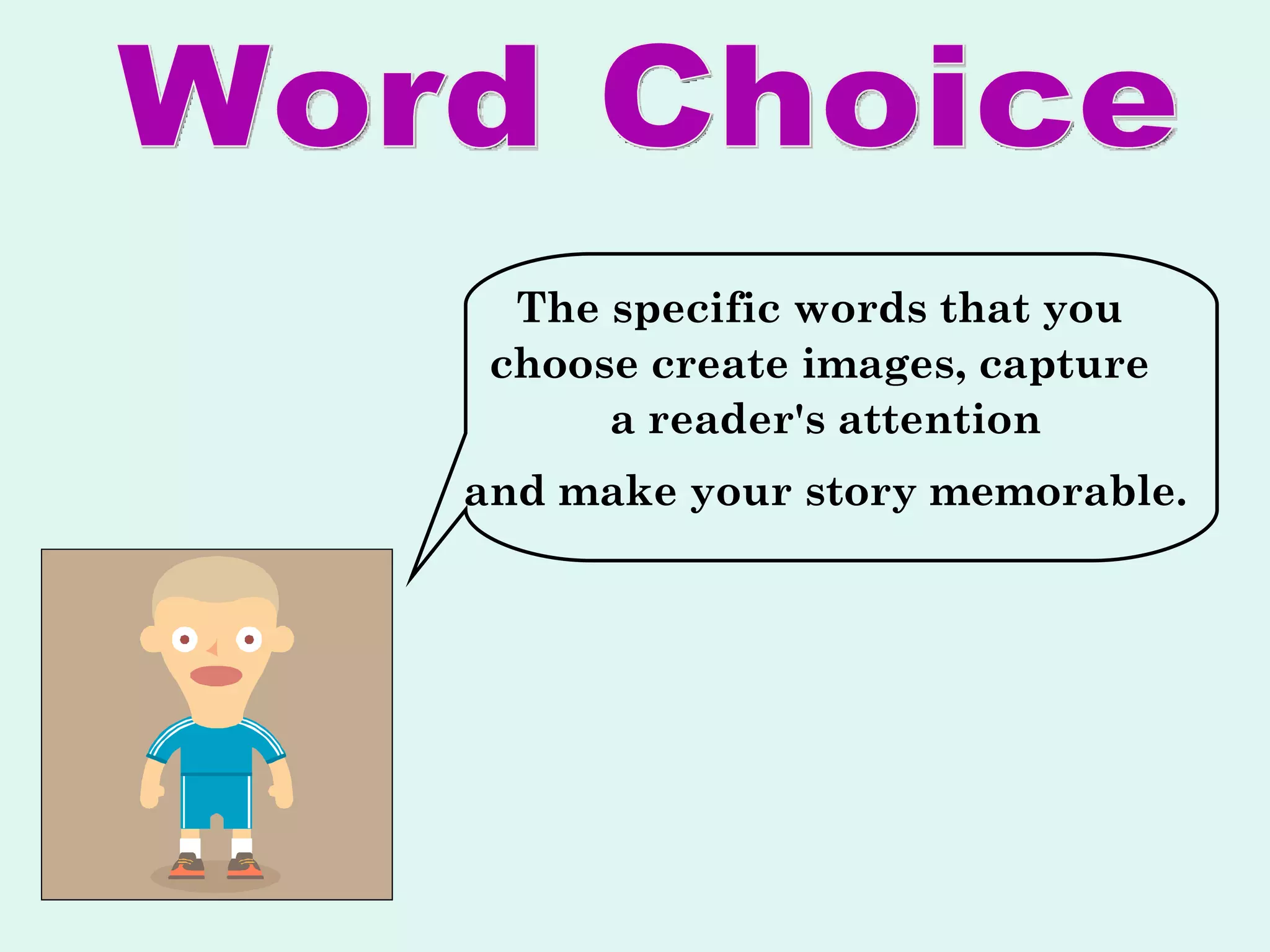 Word Choice

The specific words that you choose create images, capture a reader's attention

and make your story memorable.